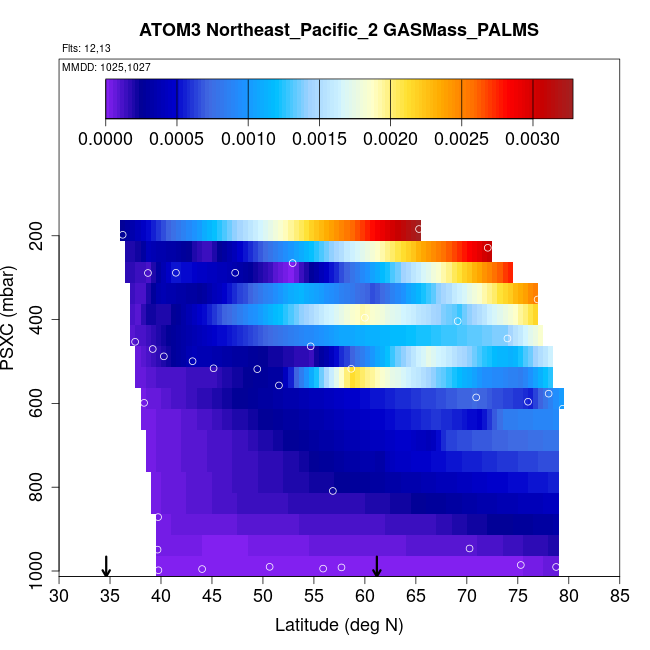 ATOM3 Northeast_Pacific_2 GASMass_PALMS

Flts: 12,13

MMDD: 1025,1027

0.0000 0.0005 0.0010 0.0015 0.0020 0.0025 0.0030

PSXC (mbar)

200
400
600
800
1000

30 35 40 45 50 55 60 65 70 75 80 85

Latitude (deg N)